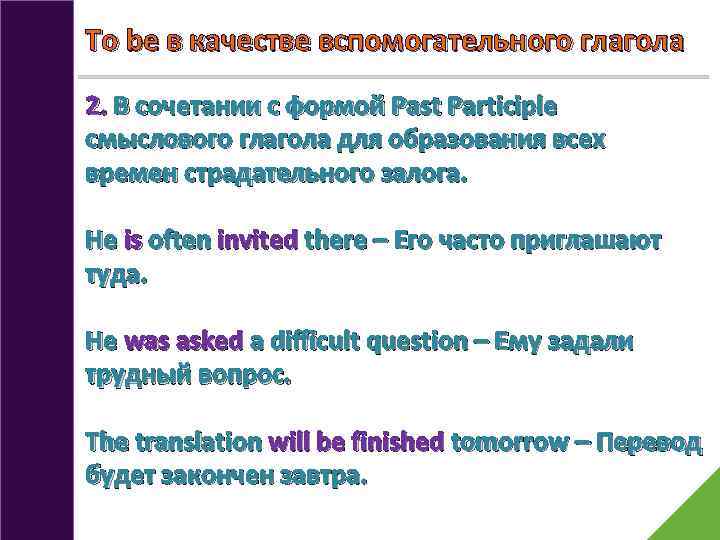 To be в качестве вспомогательного глагола

2. В сочетании с формой Past Participle смыслового глагола для образования всех времен страдательного залога.

He is often invited there – Его часто приглашают туда.

He was asked a difficult question – Ему задали трудный вопрос.

The translation will be finished tomorrow – Перевод будет закончен завтра.